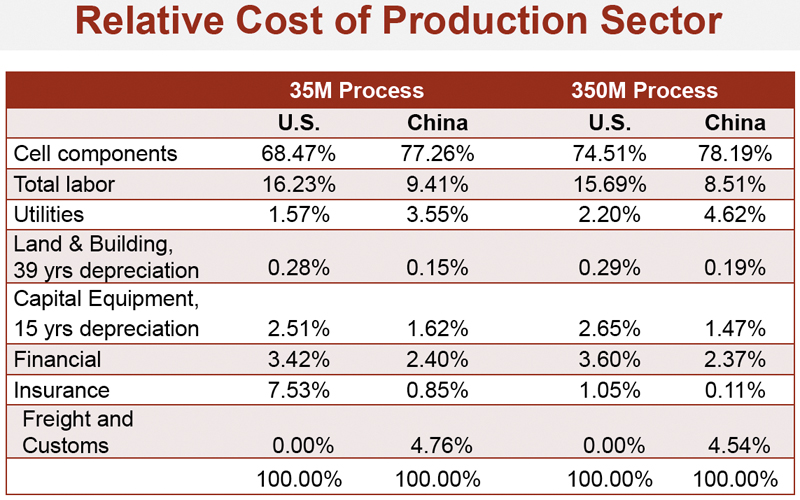 Relative Cost of Production Sector

| | 35M Process | | 350M Process | |
|---|---|---|---|---|
| | U.S. | China | U.S. | China |
| Cell components | 68.47% | 77.26% | 74.51% | 78.19% |
| Total labor | 16.23% | 9.41% | 15.69% | 8.51% |
| Utilities | 1.57% | 3.55% | 2.20% | 4.62% |
| Land & Building, 39 yrs depreciation | 0.28% | 0.15% | 0.29% | 0.19% |
| Capital Equipment, 15 yrs depreciation | 2.51% | 1.62% | 2.65% | 1.47% |
| Financial | 3.42% | 2.40% | 3.60% | 2.37% |
| Insurance | 7.53% | 0.85% | 1.05% | 0.11% |
| Freight and Customs | 0.00% | 4.76% | 0.00% | 4.54% |
| | 100.00% | 100.00% | 100.00% | 100.00% |